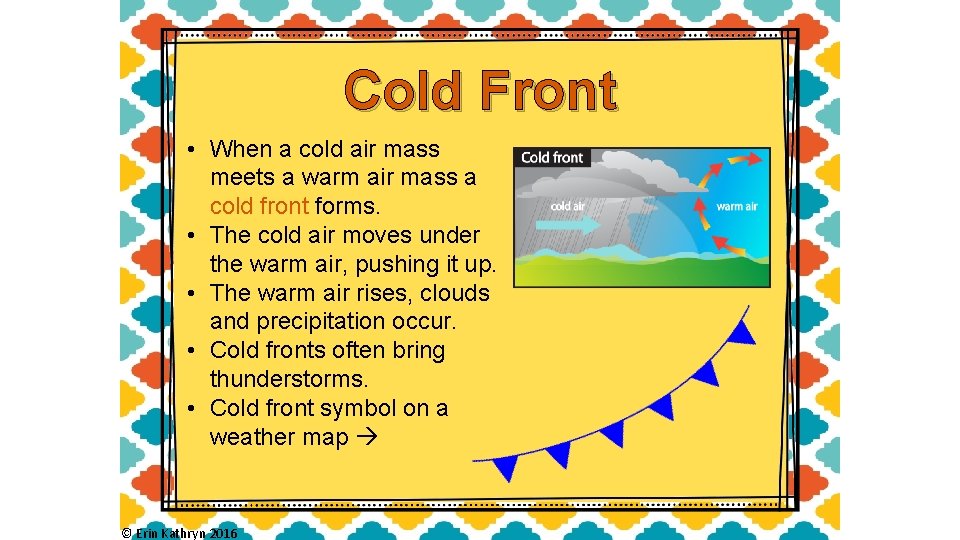 Cold Front

• When a cold air mass meets a warm air mass a cold front forms.
• The cold air moves under the warm air, pushing it up.
• The warm air rises, clouds and precipitation occur.
• Cold fronts often bring thunderstorms.
• Cold front symbol on a weather map →

Cold front

cold air

warm air

© Erin Kathryn 2016